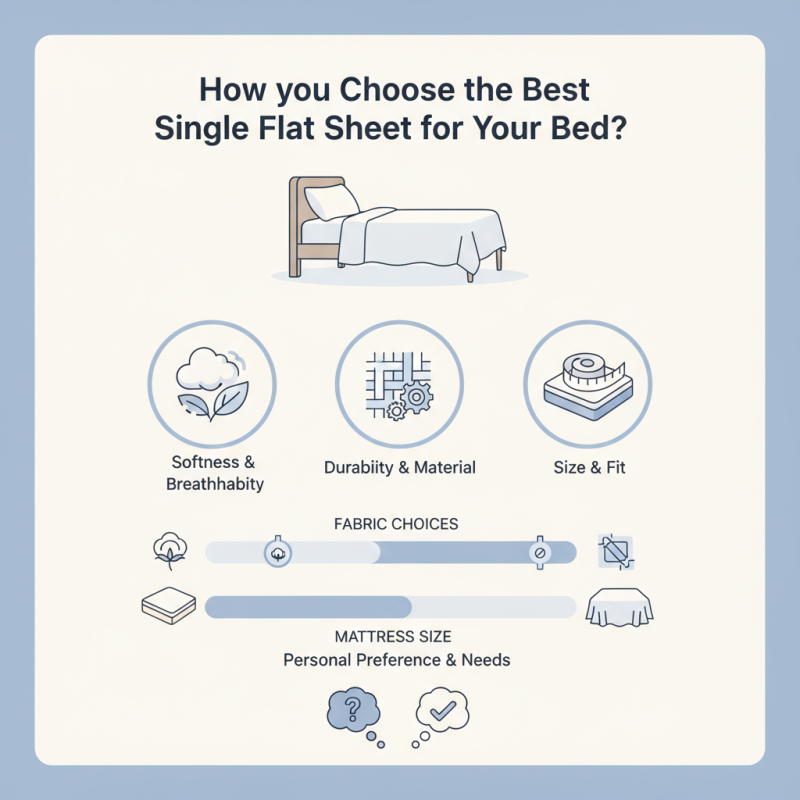 How you Choose the Best Single Flat Sheet for Your Bed?

Softness & Breathhabity

Durabiity & Material

Size & Fit

FABRIC CHOICES

MATTRESS SIZE

Personal Preference & Needs

?